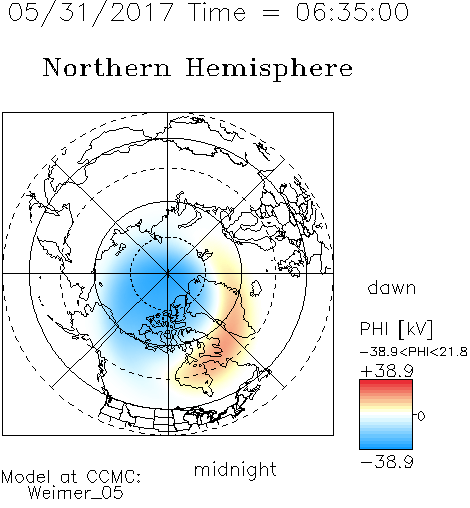 05/31/2017 Time = 06:35:00

Northern Hemisphere

dawn

PHI [kV]
−38.9<PHI<21.8
+38.9
0
−38.9

midnight

Model at CCMC:
Weimer_05